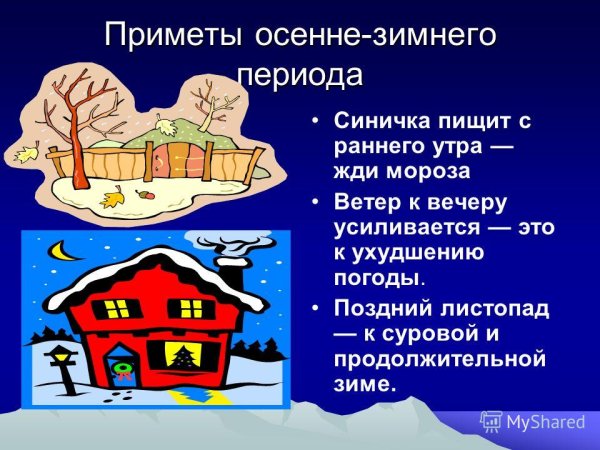 Приметы осенне-зимнего периода

• Синичка пищит с раннего утра — жди мороза
• Ветер к вечеру усиливается — это к ухудшению погоды.
• Поздний листопад — к суровой и продолжительной зиме.

MyShared